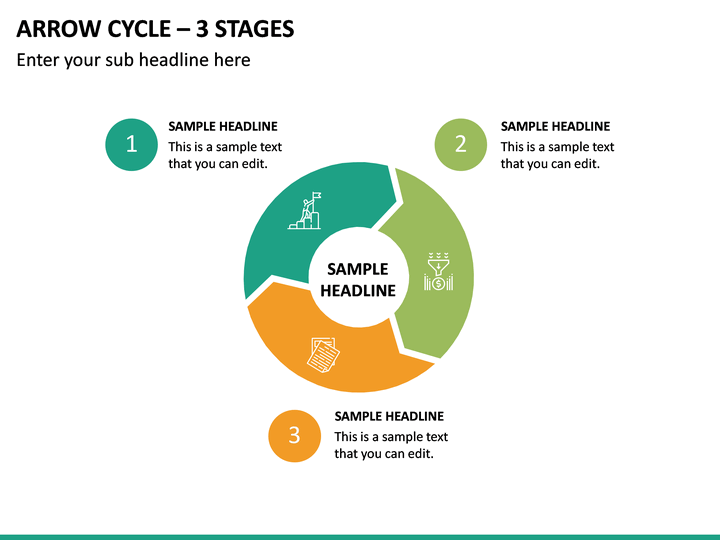 ARROW CYCLE – 3 STAGES

Enter your sub headline here

1

SAMPLE HEADLINE

This is a sample text that you can edit.

2

SAMPLE HEADLINE

This is a sample text that you can edit.

SAMPLE HEADLINE

3

SAMPLE HEADLINE

This is a sample text that you can edit.